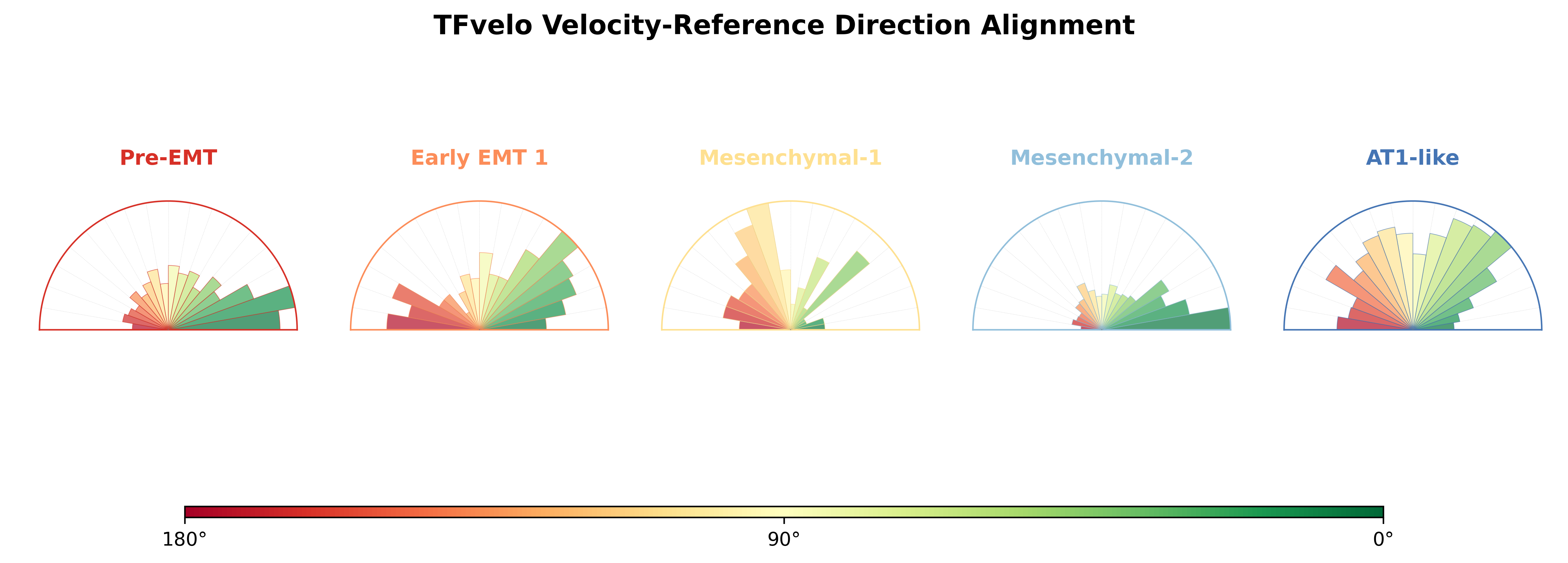 TFvelo Velocity-Reference Direction Alignment

Pre-EMT

Early EMT 1

Mesenchymal-1

Mesenchymal-2

AT1-like

180°

90°

0°